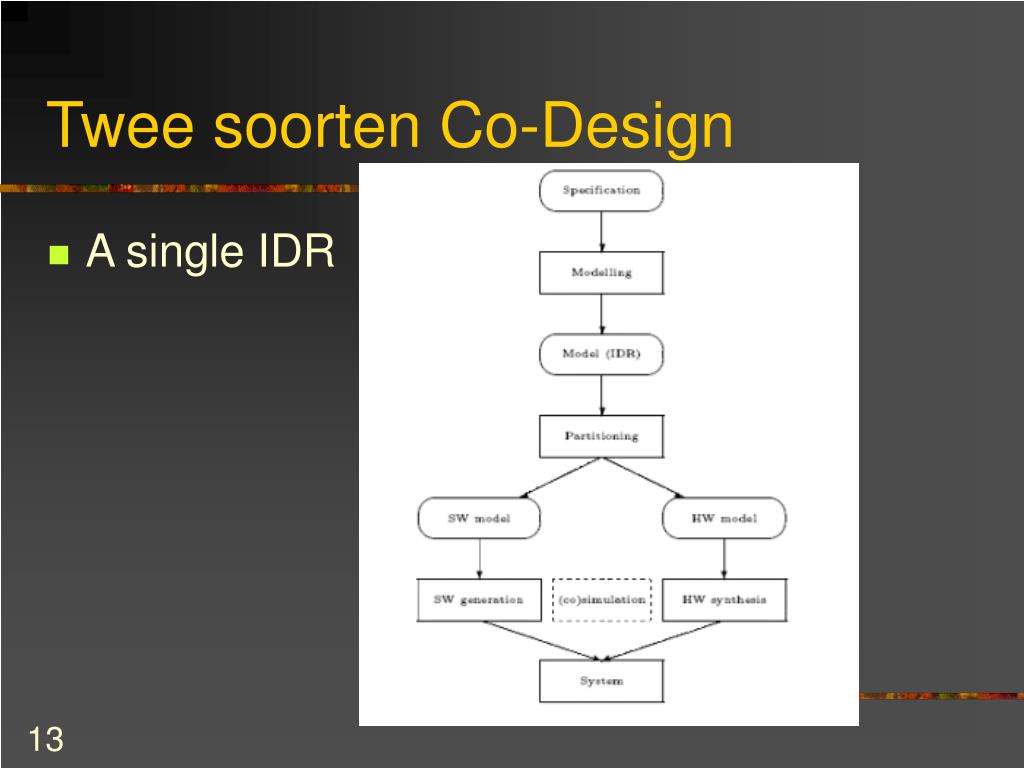 Twee soorten Co-Design

A single IDR

Specification

Modelling

Model (IDR)

Partitioning

SW model

HW model

SW generation

(co)simulation

HW synthesis

System

13